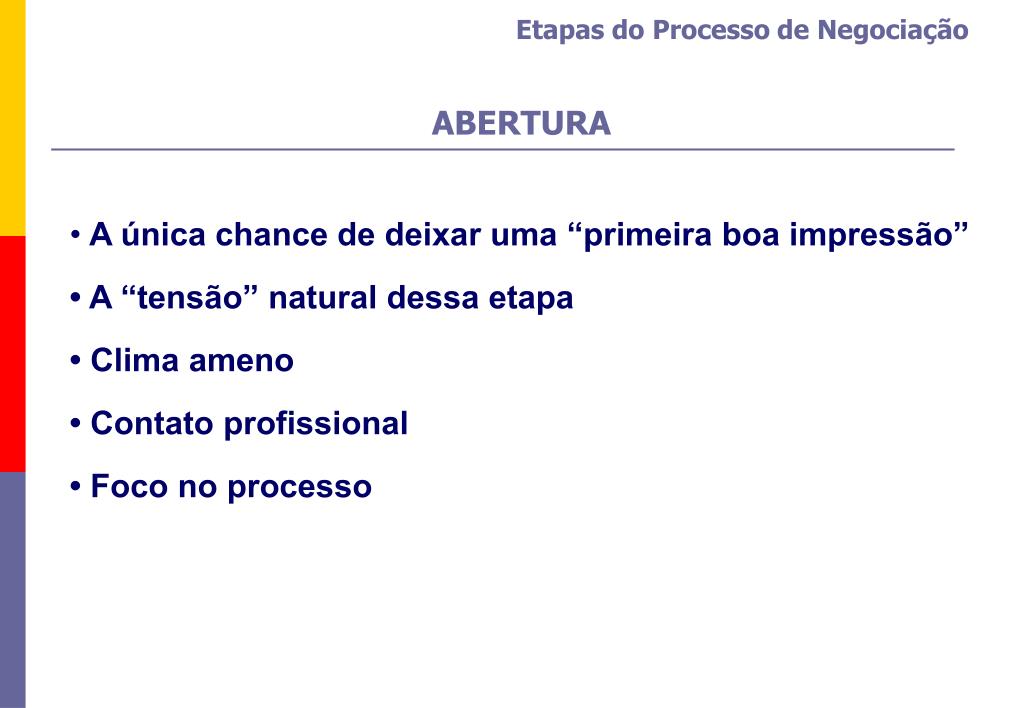 Etapas do Processo de Negociação

ABERTURA

• A única chance de deixar uma “primeira boa impressão”

• A “tensão” natural dessa etapa

• Clima ameno

• Contato profissional

• Foco no processo